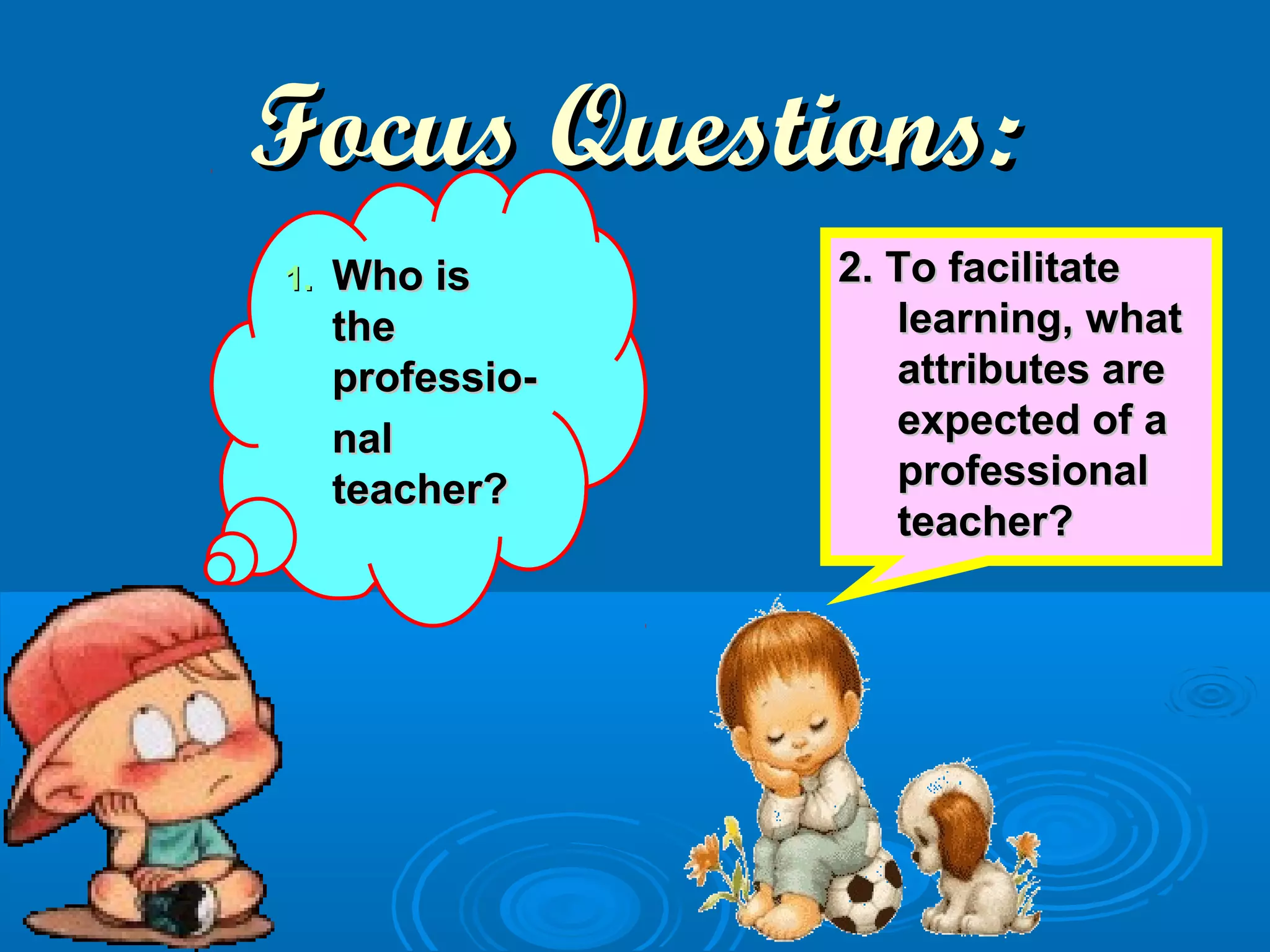 Focus Questions:

1. Who is the professional teacher?

2. To facilitate learning, what attributes are expected of a professional teacher?